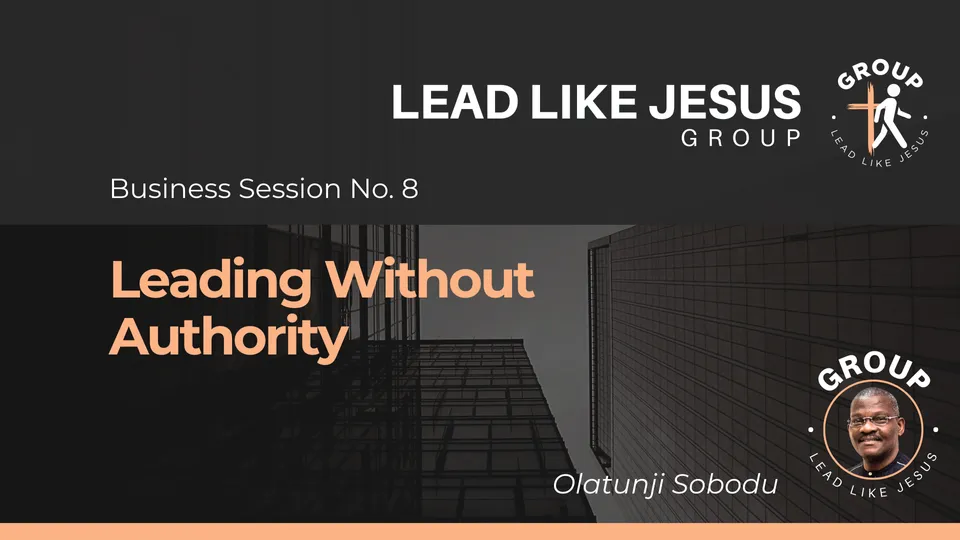 LEAD LIKE JESUS
GROUP

GROUP
LEAD LIKE JESUS

Business Session No. 8

Leading Without Authority

GROUP
LEAD LIKE JESUS

Olatunji Sobodu